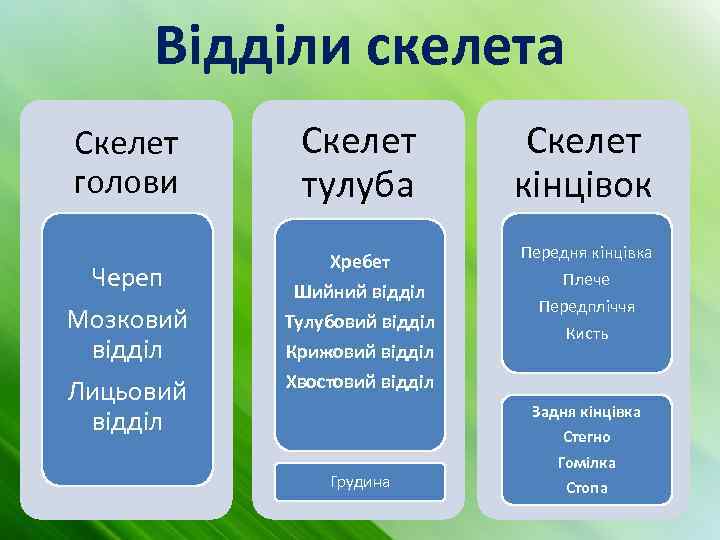 Відділи скелета

Скелет голови

Череп

Мозковий відділ

Лицьовий відділ

Скелет тулуба

Хребет

Шийний відділ

Тулубовий відділ

Крижовий відділ

Хвостовий відділ

Грудина

Скелет кінцівок

Передня кінцівка

Плече

Передпліччя

Кисть

Задня кінцівка

Стегно

Гомілка

Стопа